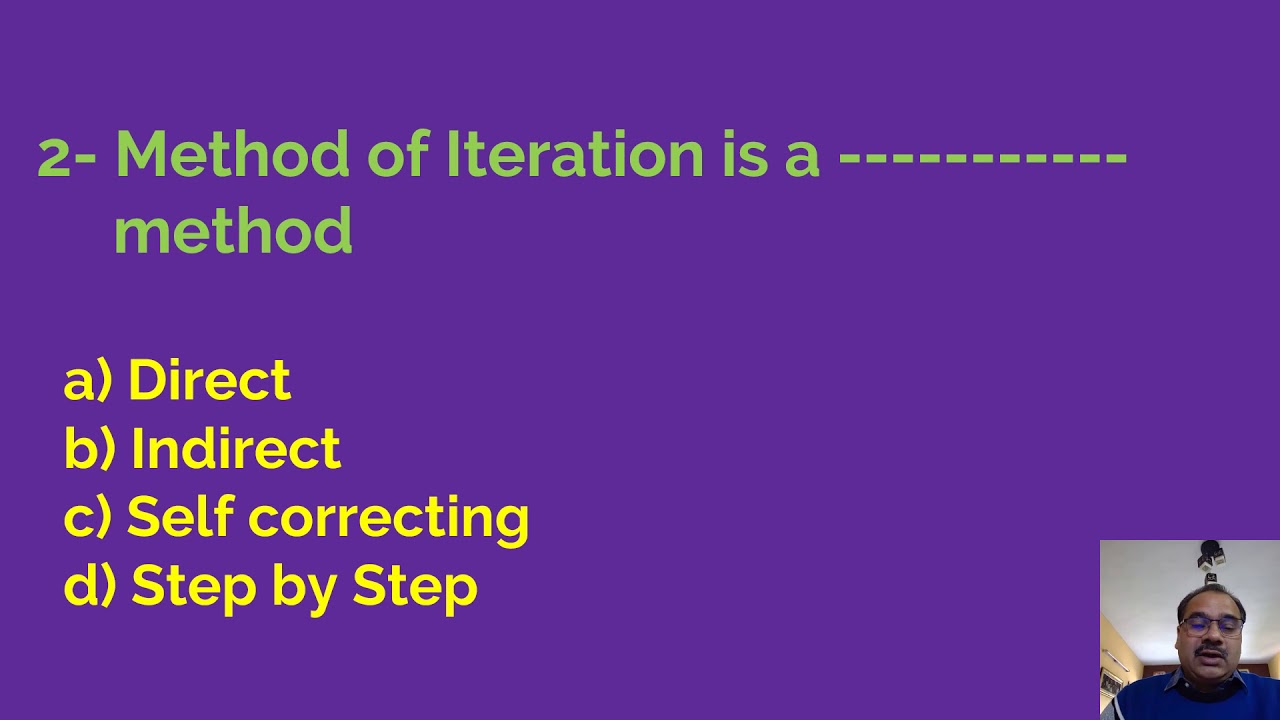 2- Method of Iteration is a ----------- method

a) Direct
b) Indirect
c) Self correcting
d) Step by Step